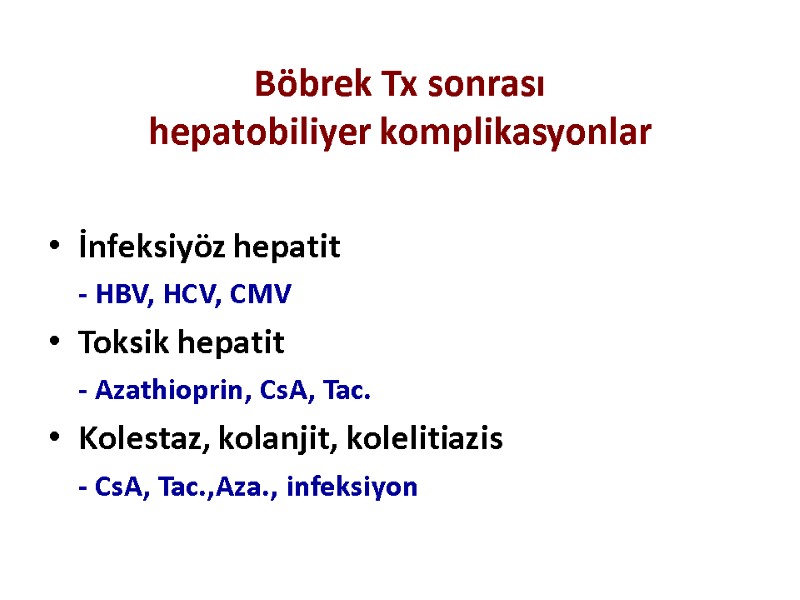 Böbrek Tx sonrası
hepatobiliyer komplikasyonlar

• İnfeksiyöz hepatit
- HBV, HCV, CMV
• Toksik hepatit
- Azathioprin, CsA, Tac.
• Kolestaz, kolanjit, kolelitiazis
- CsA, Tac.,Aza., infeksiyon